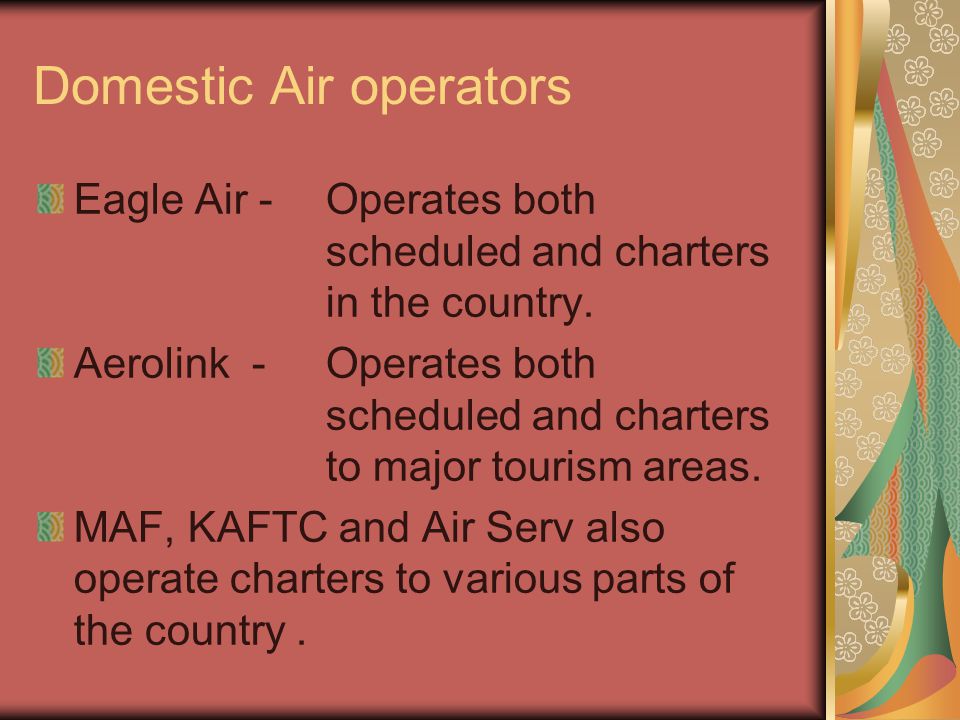 Domestic Air operators

Eagle Air - Operates both scheduled and charters in the country.

Aerolink - Operates both scheduled and charters to major tourism areas.

MAF, KAFTC and Air Serv also operate charters to various parts of the country .